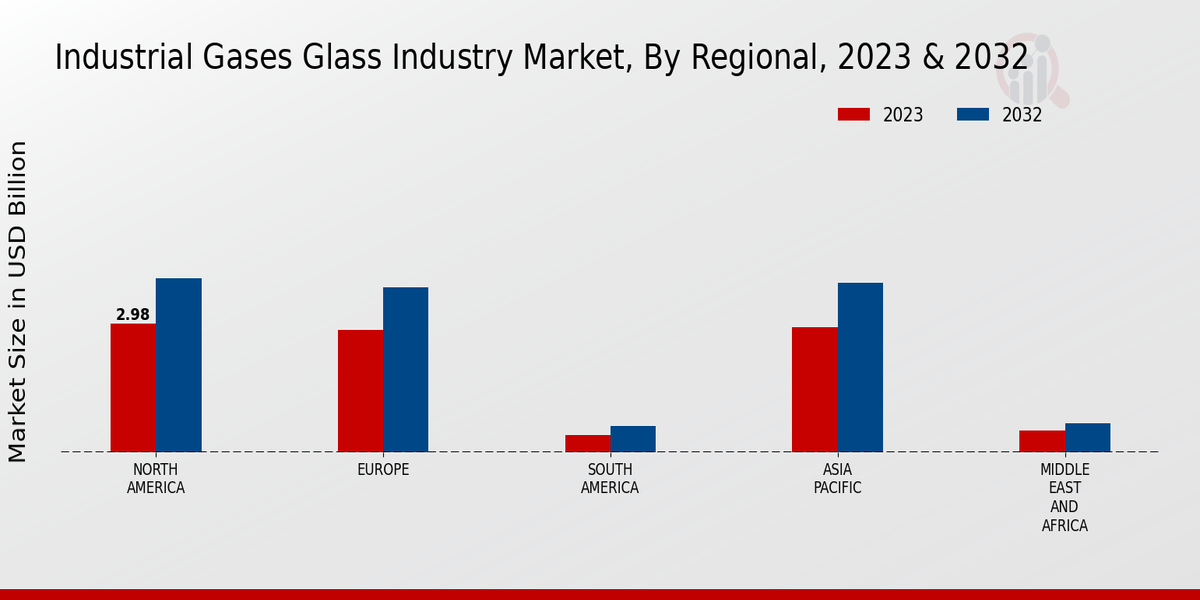 Industrial Gases Glass Industry Market, By Regional, 2023 & 2032

2023
2032

Market Size in USD Billion

2.98

NORTH AMERICA
EUROPE
SOUTH AMERICA
ASIA PACIFIC
MIDDLE EAST AND AFRICA